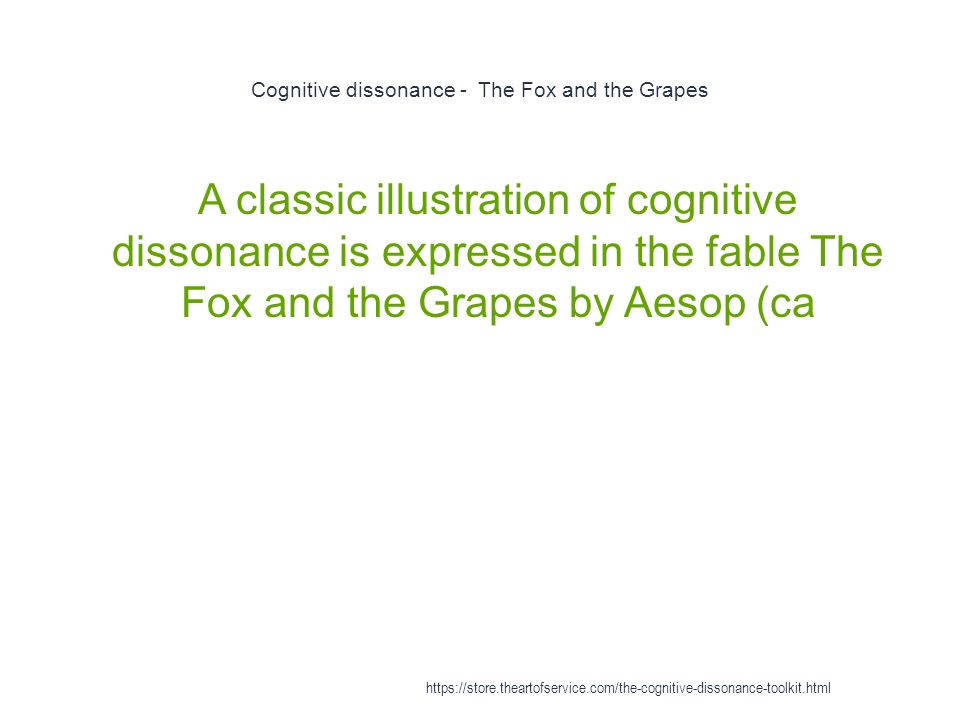 Cognitive dissonance - The Fox and the Grapes

A classic illustration of cognitive dissonance is expressed in the fable The Fox and the Grapes by Aesop (ca

https://store.theartofservice.com/the-cognitive-dissonance-toolkit.html